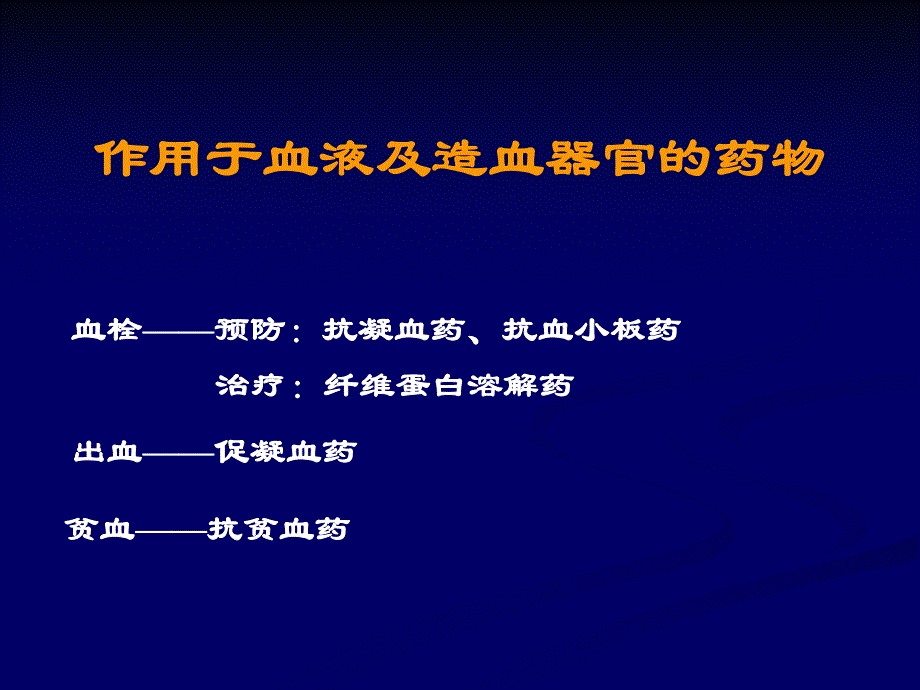 作用于血液及造血器官的药物

血栓——预防：抗凝血药、抗血小板药

治疗：纤维蛋白溶解药

出血——促凝血药

贫血——抗贫血药